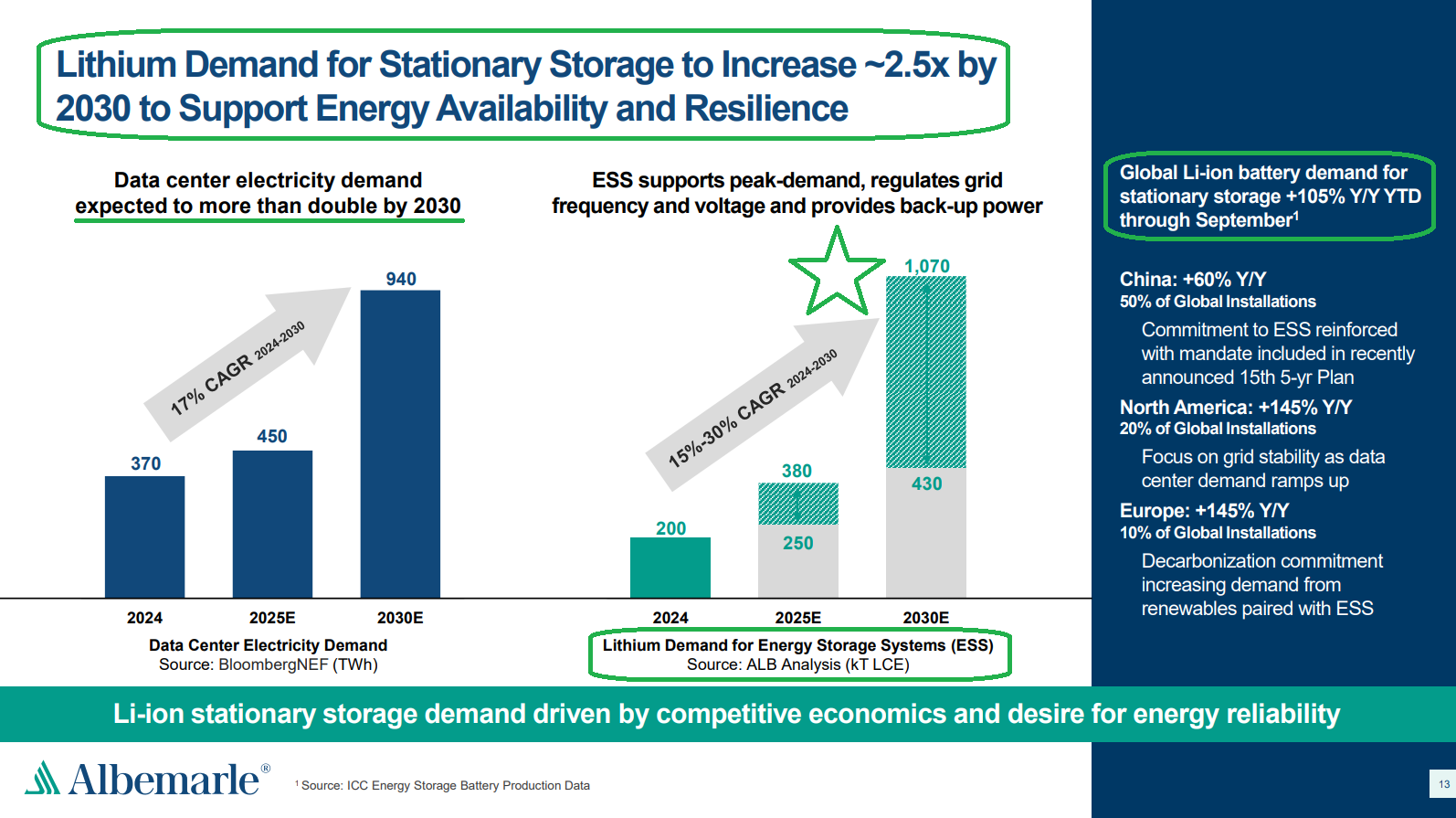 Lithium Demand for Stationary Storage to Increase ~2.5x by 2030 to Support Energy Availability and Resilience

Data center electricity demand expected to more than double by 2030

17% CAGR 2024-2030

370
450
940

2024
2025E
2030E

Data Center Electricity Demand
Source: BloombergNEF (TWh)

ESS supports peak-demand, regulates grid frequency and voltage and provides back-up power

15%-30% CAGR 2024-2030

200
380
250
1,070
430

2024
2025E
2030E

Lithium Demand for Energy Storage Systems (ESS)
Source: ALB Analysis (kT LCE)

Global Li-ion battery demand for stationary storage +105% Y/Y YTD through September$^1$

China: +60% Y/Y
50% of Global Installations
Commitment to ESS reinforced with mandate included in recently announced 15th 5-yr Plan

North America: +145% Y/Y
20% of Global Installations
Focus on grid stability as data center demand ramps up

Europe: +145% Y/Y
10% of Global Installations
Decarbonization commitment increasing demand from renewables paired with ESS

Li-ion stationary storage demand driven by competitive economics and desire for energy reliability

Albemarle®

$^1$ Source: ICC Energy Storage Battery Production Data

13